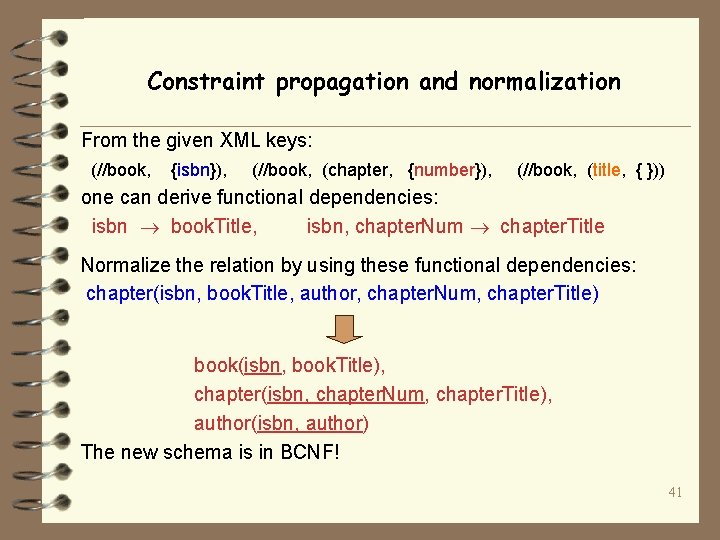 Constraint propagation and normalization

From the given XML keys:

(//book, {isbn}), (//book, (chapter, {number}), (//book, (title, { }))

one can derive functional dependencies:

isbn $\rightarrow$ bookTitle, isbn, chapterNum $\rightarrow$ chapterTitle

Normalize the relation by using these functional dependencies:

chapter(isbn, bookTitle, author, chapterNum, chapterTitle)

book(isbn, bookTitle),

chapter(isbn, chapterNum, chapterTitle),

author(isbn, author)

The new schema is in BCNF!

41